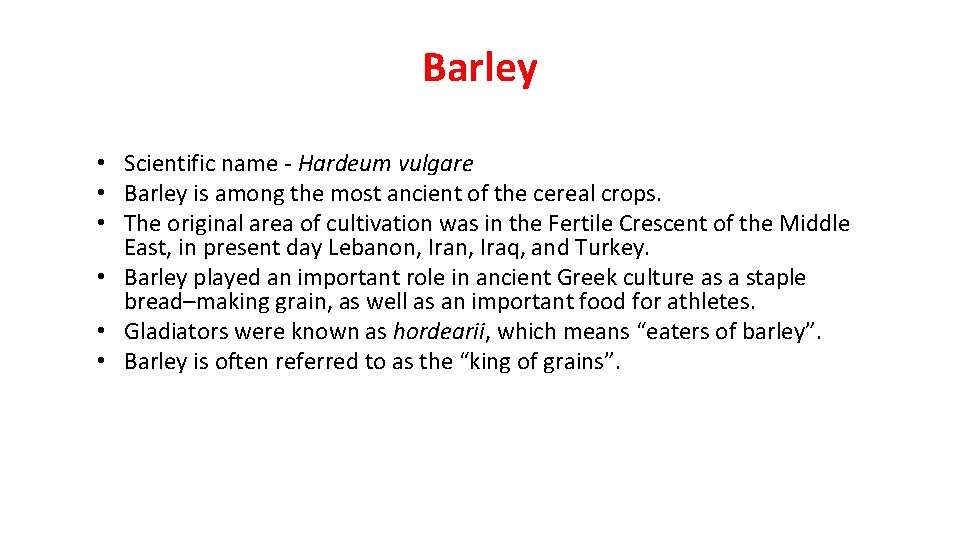 Barley

• Scientific name - Hardeum vulgare
• Barley is among the most ancient of the cereal crops.
• The original area of cultivation was in the Fertile Crescent of the Middle East, in present day Lebanon, Iran, Iraq, and Turkey.
• Barley played an important role in ancient Greek culture as a staple bread–making grain, as well as an important food for athletes.
• Gladiators were known as hordearii, which means “eaters of barley”.
• Barley is often referred to as the “king of grains”.